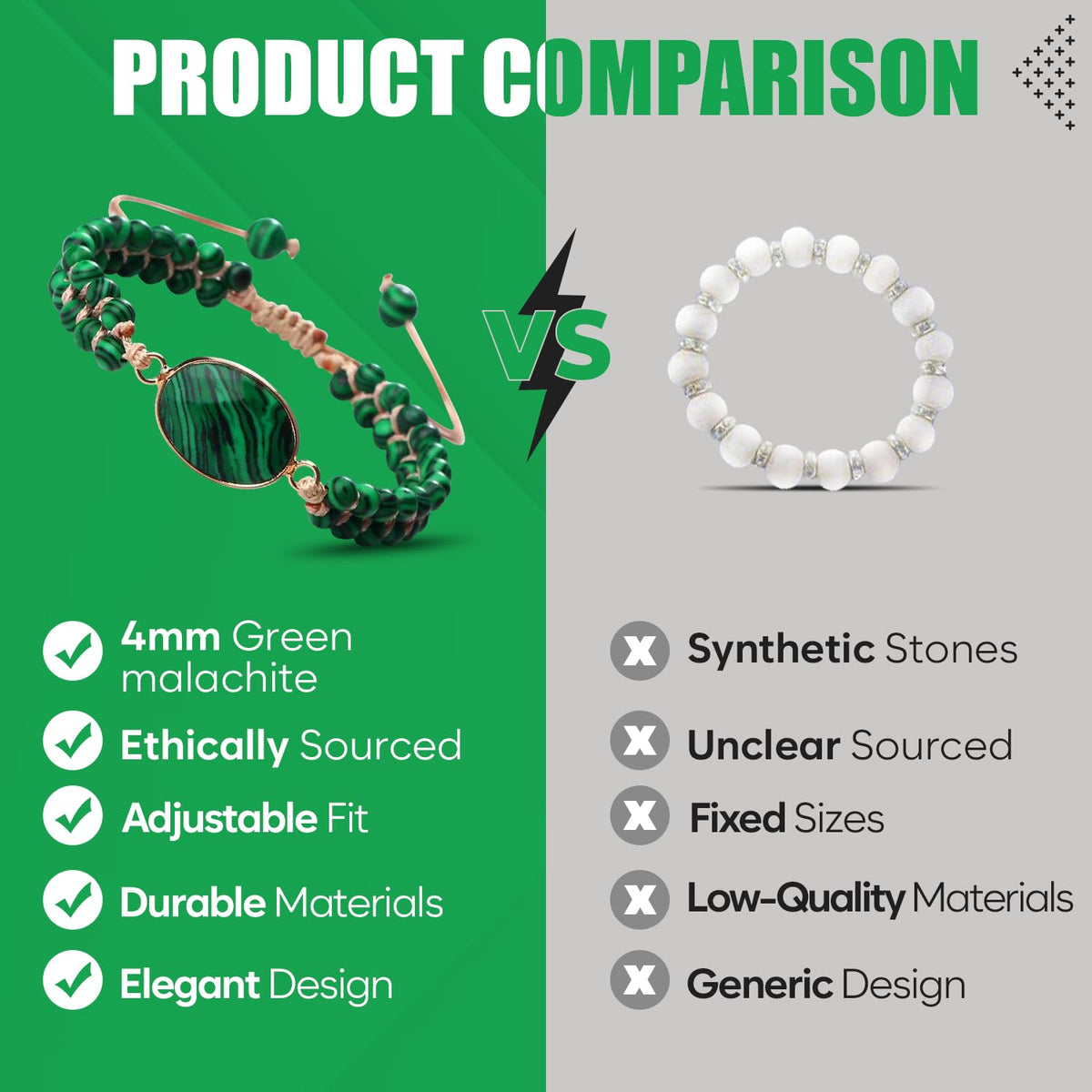 PRODUCT COMPARISON

VS

4mm Green malachite

Ethically Sourced

Adjustable Fit

Durable Materials

Elegant Design

X Synthetic Stones

X Unclear Sourced

X Fixed Sizes

X Low-Quality Materials

X Generic Design